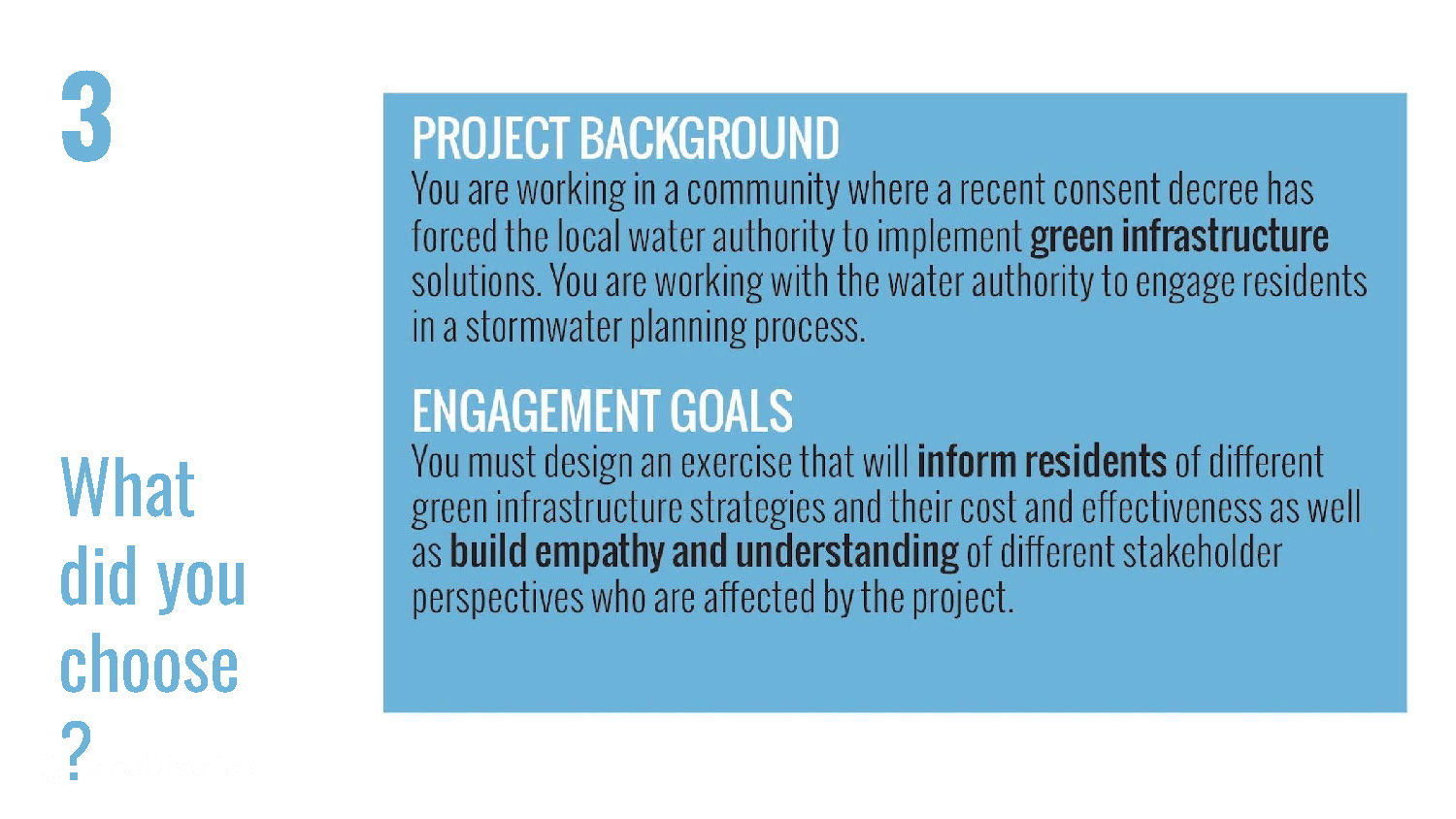 3

What did you choose ?

PROJECT BACKGROUND
You are working in a community where a recent consent decree has forced the local water authority to implement green infrastructure solutions. You are working with the water authority to engage residents in a stormwater planning process.

ENGAGEMENT GOALS
You must design an exercise that will inform residents of different green infrastructure strategies and their cost and effectiveness as well as build empathy and understanding of different stakeholder perspectives who are affected by the project.